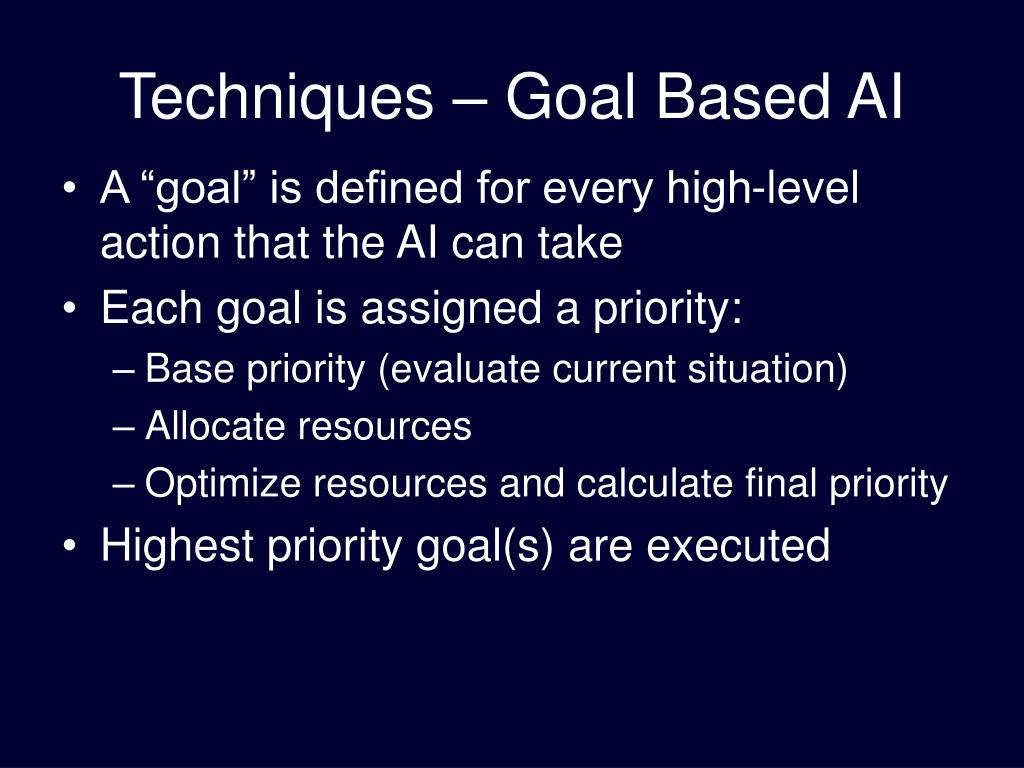 Techniques – Goal Based AI

• A “goal” is defined for every high-level action that the AI can take
• Each goal is assigned a priority:
  – Base priority (evaluate current situation)
  – Allocate resources
  – Optimize resources and calculate final priority
• Highest priority goal(s) are executed